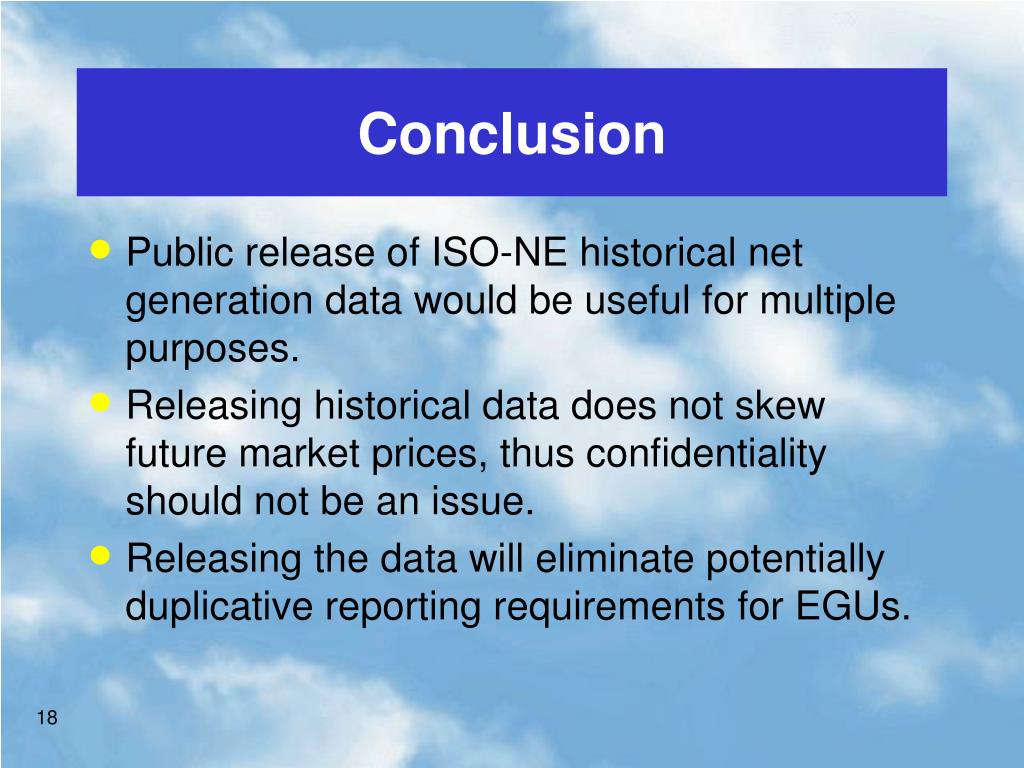 Conclusion

• Public release of ISO-NE historical net generation data would be useful for multiple purposes.
• Releasing historical data does not skew future market prices, thus confidentiality should not be an issue.
• Releasing the data will eliminate potentially duplicative reporting requirements for EGUs.

18